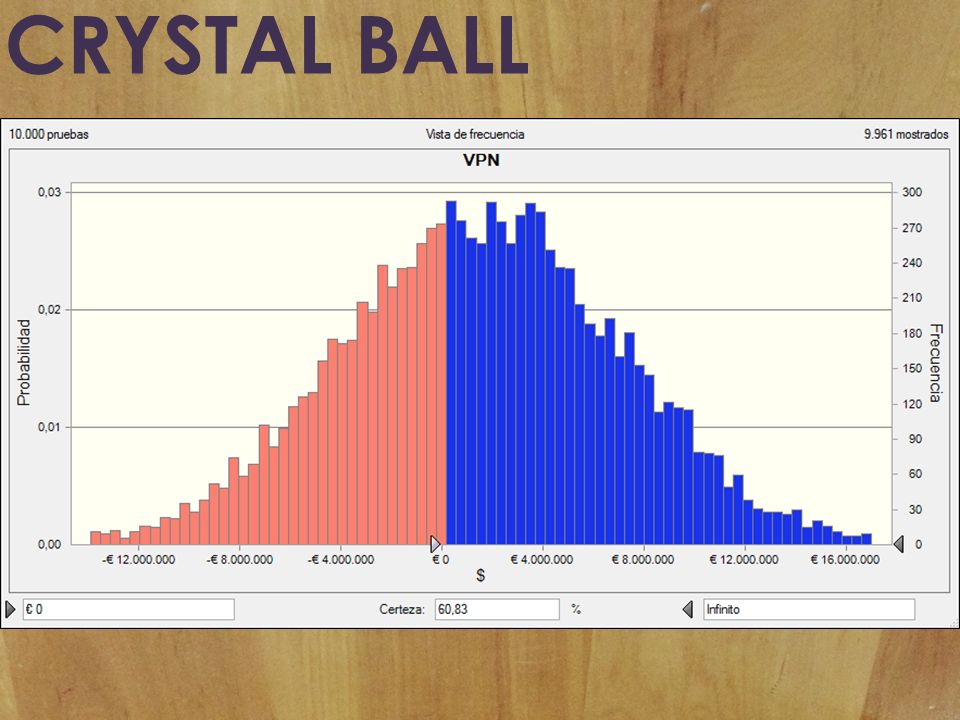 CRYSTAL BALL

10.000 pruebas

Vista de frecuencia

9.961 mostrados

VPN

Probabilidad

0,03
0,02
0,01
0,00

Frecuencia

300
270
240
210
180
150
120
90
60
30
0

-€ 12.000.000
-€ 8.000.000
-€ 4.000.000
€ 0
€ 4.000.000
€ 8.000.000
€ 12.000.000
€ 16.000.000

$

€ 0

Certeza:

60,83

%

Infinito